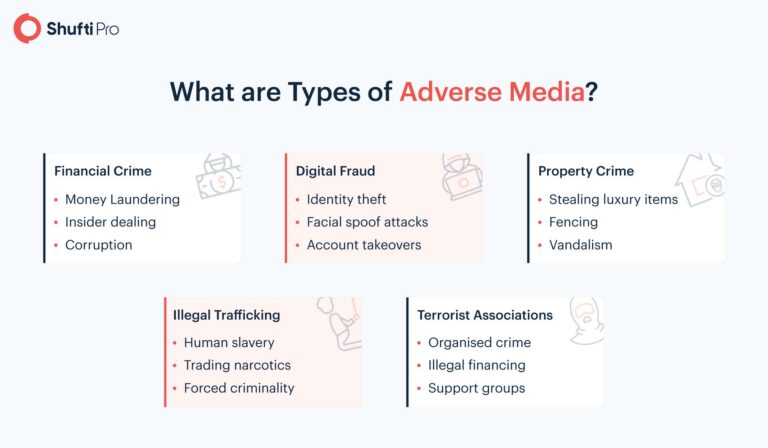 Shufti Pro

What are Types of Adverse Media?

Financial Crime
• Money Laundering
• Insider dealing
• Corruption

Digital Fraud
• Identity theft
• Facial spoof attacks
• Account takeovers

Property Crime
• Stealing luxury items
• Fencing
• Vandalism

Illegal Trafficking
• Human slavery
• Trading narcotics
• Forced criminality

Terrorist Associations
• Organised crime
• Illegal financing
• Support groups